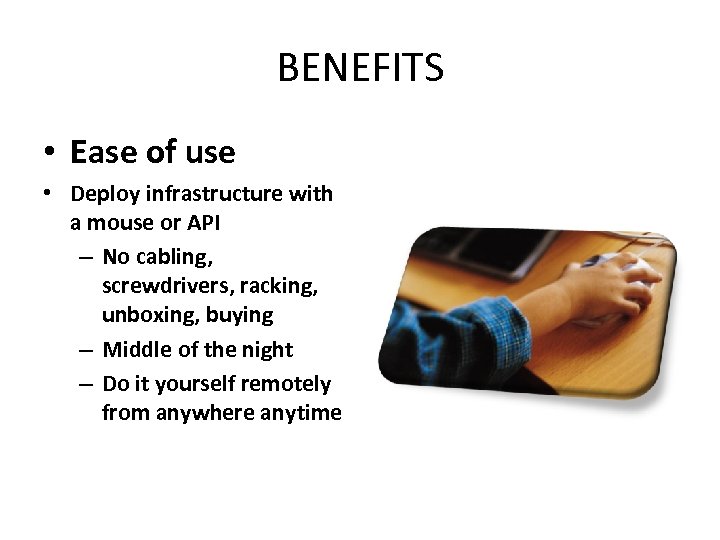 BENEFITS

• Ease of use

• Deploy infrastructure with a mouse or API

– No cabling, screwdrivers, racking, unboxing, buying

– Middle of the night

– Do it yourself remotely from anywhere anytime